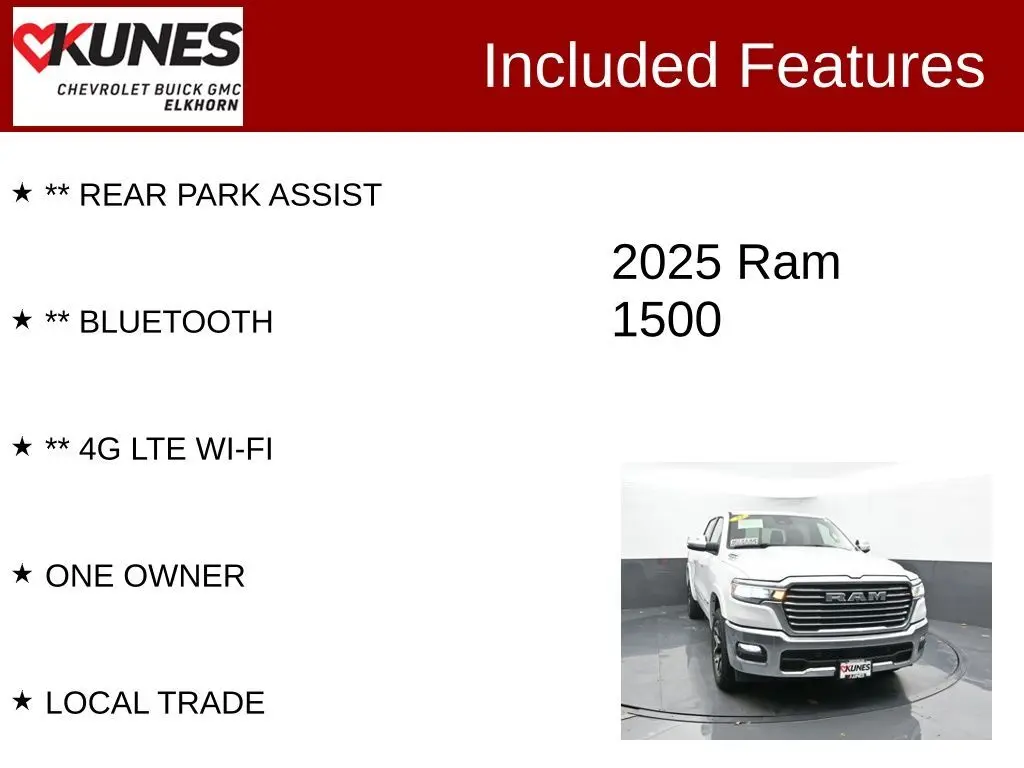 KUNES
CHEVROLET BUICK GMC
ELKHORN

Included Features

★ ** REAR PARK ASSIST

★ ** BLUETOOTH

★ ** 4G LTE WI-FI

★ ONE OWNER

★ LOCAL TRADE

2025 Ram 1500

RAM

KUNES